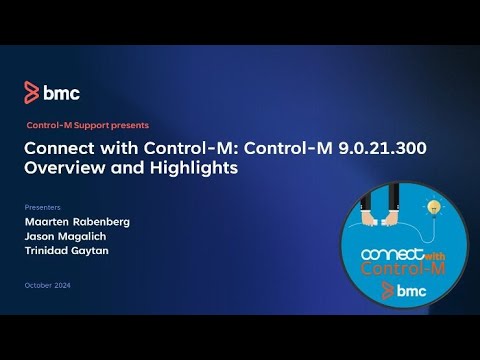 bmc

Control-M Support presents

Connect with Control-M: Control-M 9.0.21.300 Overview and Highlights

Presenters
Maarten Rabenberg
Jason Magalich
Trinidad Gaytan

October 2024

connect with Control-M
bmc